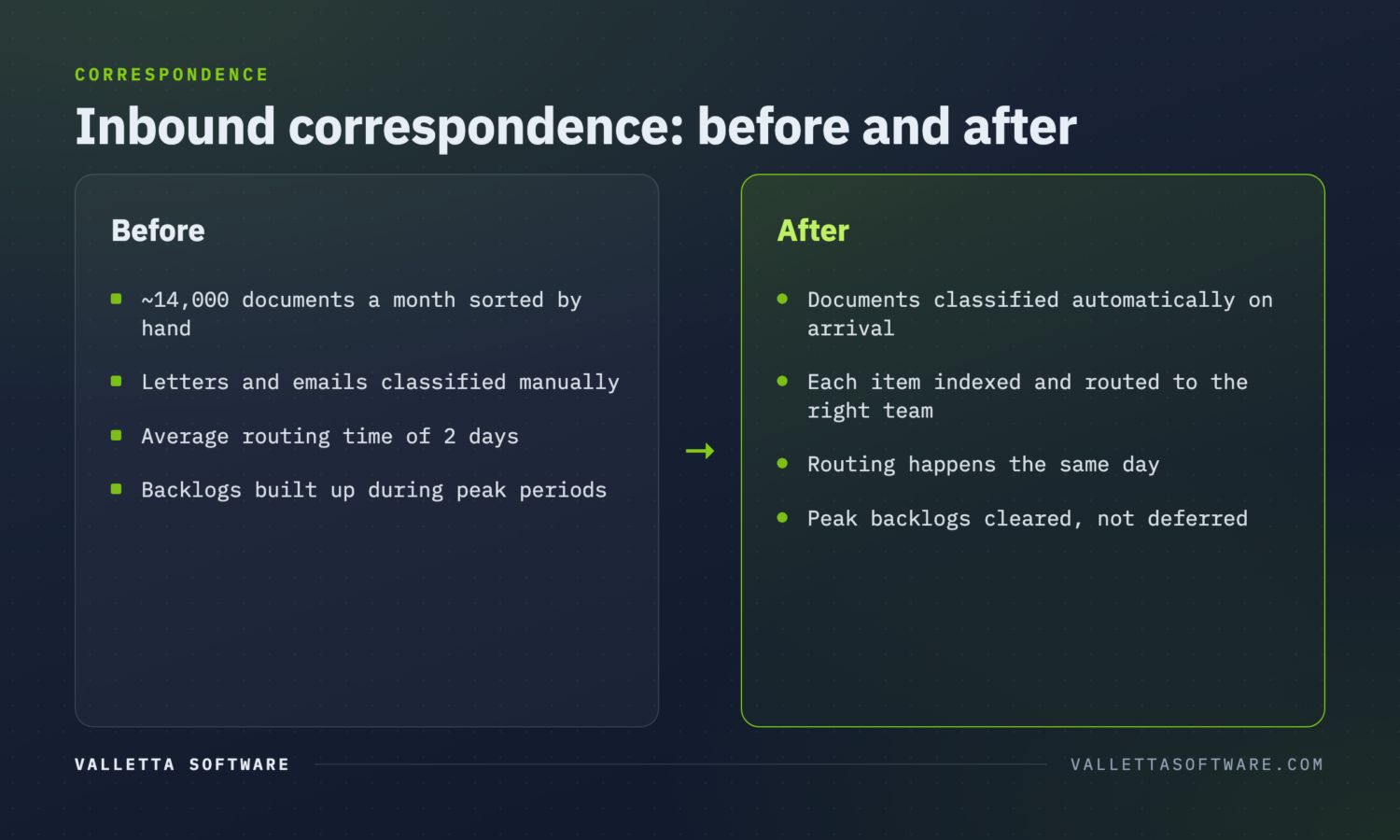 CORRESPONDENCE

Inbound correspondence: before and after

Before

- ~14,000 documents a month sorted by hand
- Letters and emails classified manually
- Average routing time of 2 days
- Backlogs built up during peak periods

→

After

- Documents classified automatically on arrival
- Each item indexed and routed to the right team
- Routing happens the same day
- Peak backlogs cleared, not deferred

VALLETTA SOFTWARE

VALLETTASOFTWARE.COM